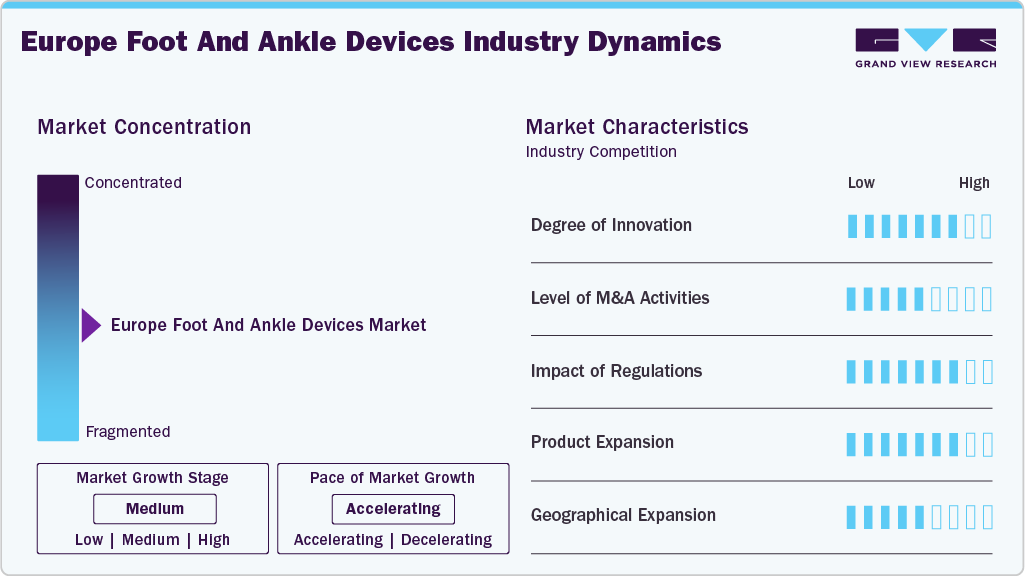 Europe Foot And Ankle Devices Industry Dynamics

GRAND VIEW RESEARCH

Market Concentration

Concentrated

Europe Foot And Ankle Devices Market

Fragmented

Market Growth Stage

Medium

Low | Medium | High

Pace of Market Growth

Accelerating

Accelerating | Decelerating

Market Characteristics

Industry Competition

Low High

Degree of Innovation

Level of M&A Activities

Impact of Regulations

Product Expansion

Geographical Expansion